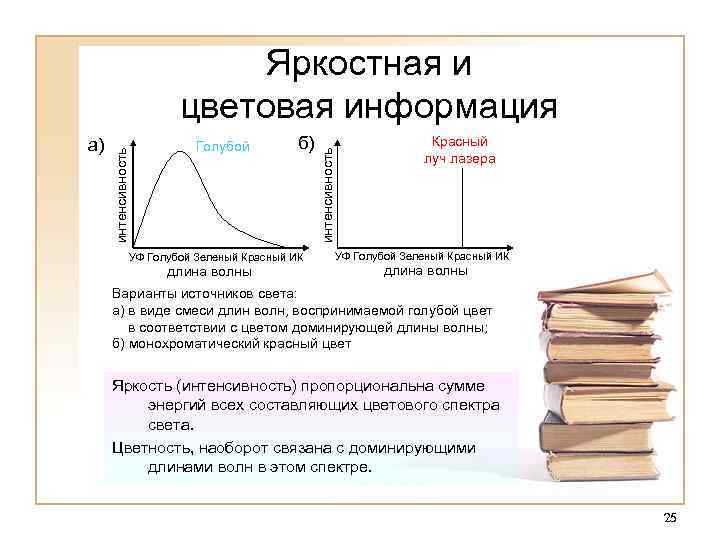 Яркостная и цветовая информация

а)

интенсивность

Голубой

УФ Голубой Зеленый Красный ИК
длина волны

б)

интенсивность

Красный луч лазера

УФ Голубой Зеленый Красный ИК
длина волны

Варианты источников света:
а) в виде смеси длин волн, воспринимаемой голубой цвет в соответствии с цветом доминирующей длины волны;
б) монохроматический красный цвет

Яркость (интенсивность) пропорциональна сумме энергий всех составляющих цветового спектра света.

Цветность, наоборот связана с доминирующими длинами волн в этом спектре.

25